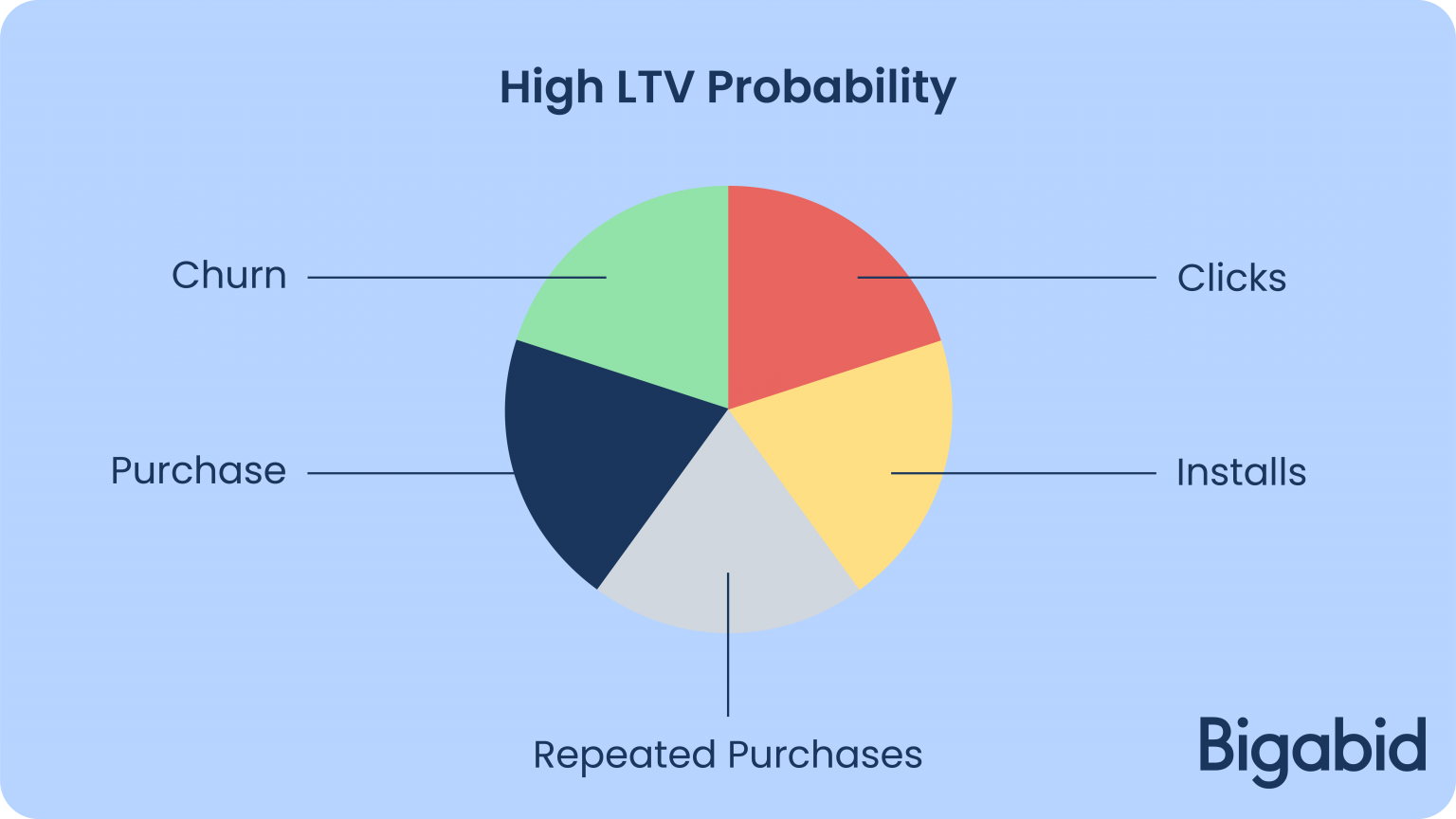 High LTV Probability

Churn

Clicks

Purchase

Installs

Repeated Purchases

Bigabid